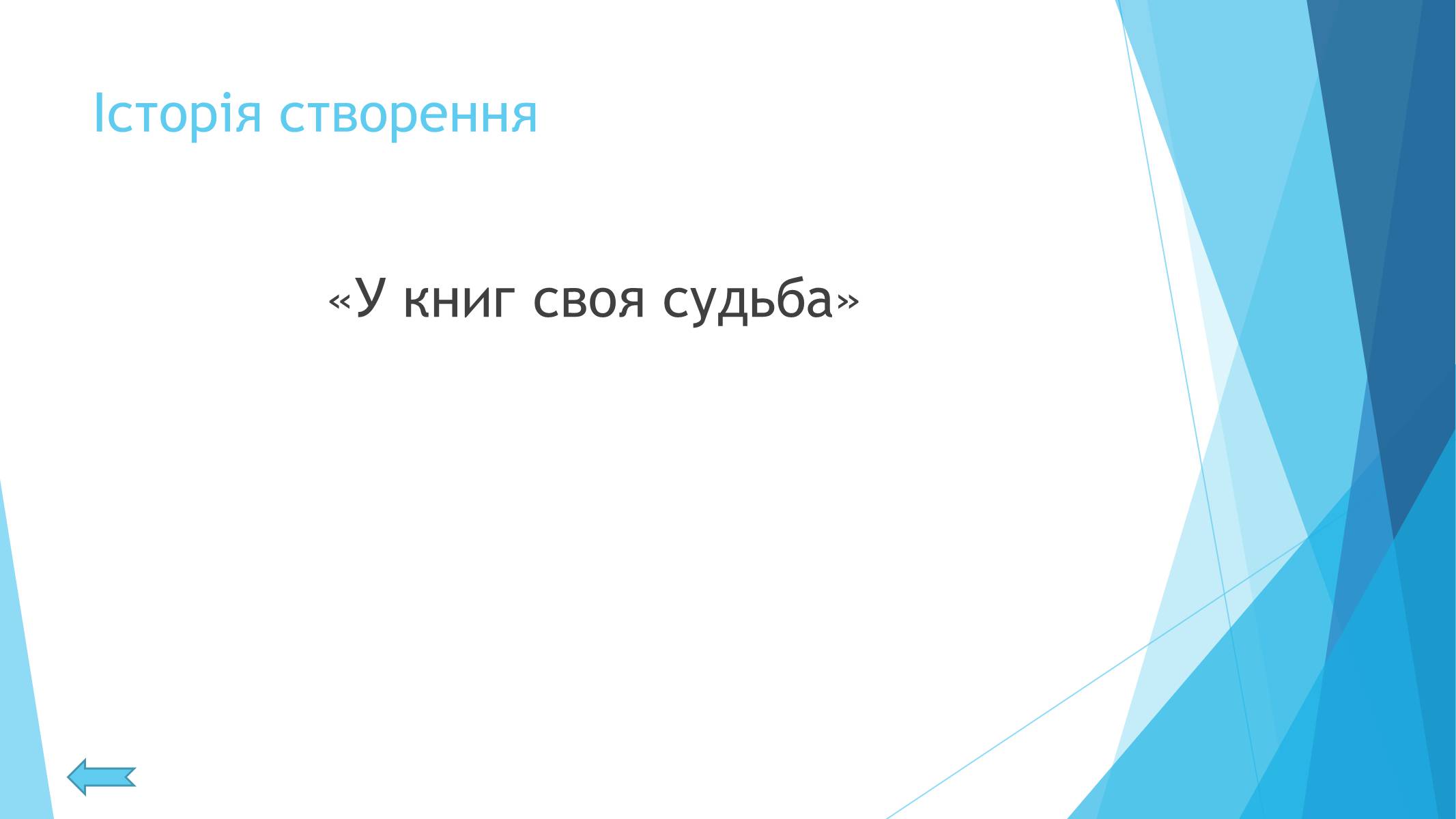 Історія створення

«У книг своя судьба»